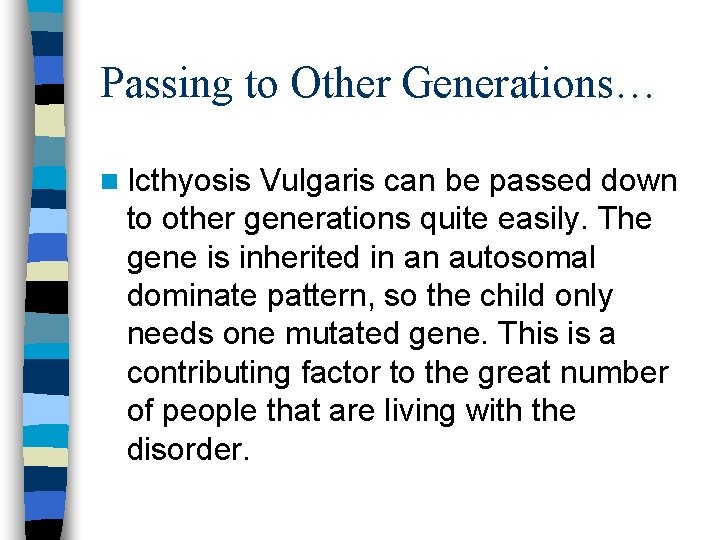 Passing to Other Generations…

Icthyosis Vulgaris can be passed down to other generations quite easily. The gene is inherited in an autosomal dominate pattern, so the child only needs one mutated gene. This is a contributing factor to the great number of people that are living with the disorder.